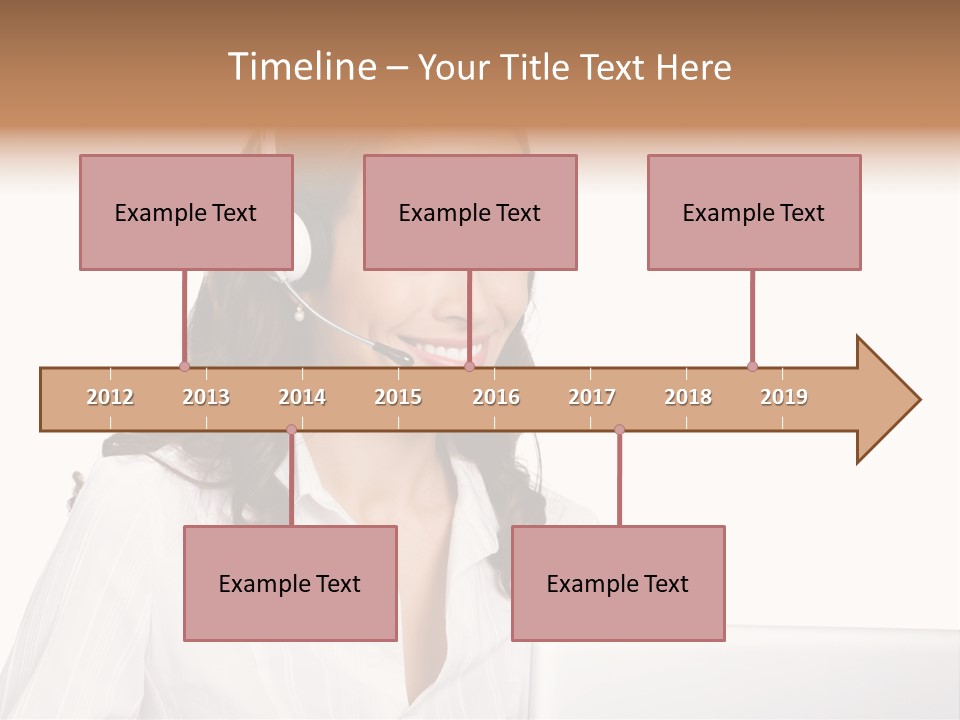 Timeline – Your Title Text Here

Example Text

Example Text

Example Text

2012 2013 2014 2015 2016 2017 2018 2019

Example Text

Example Text